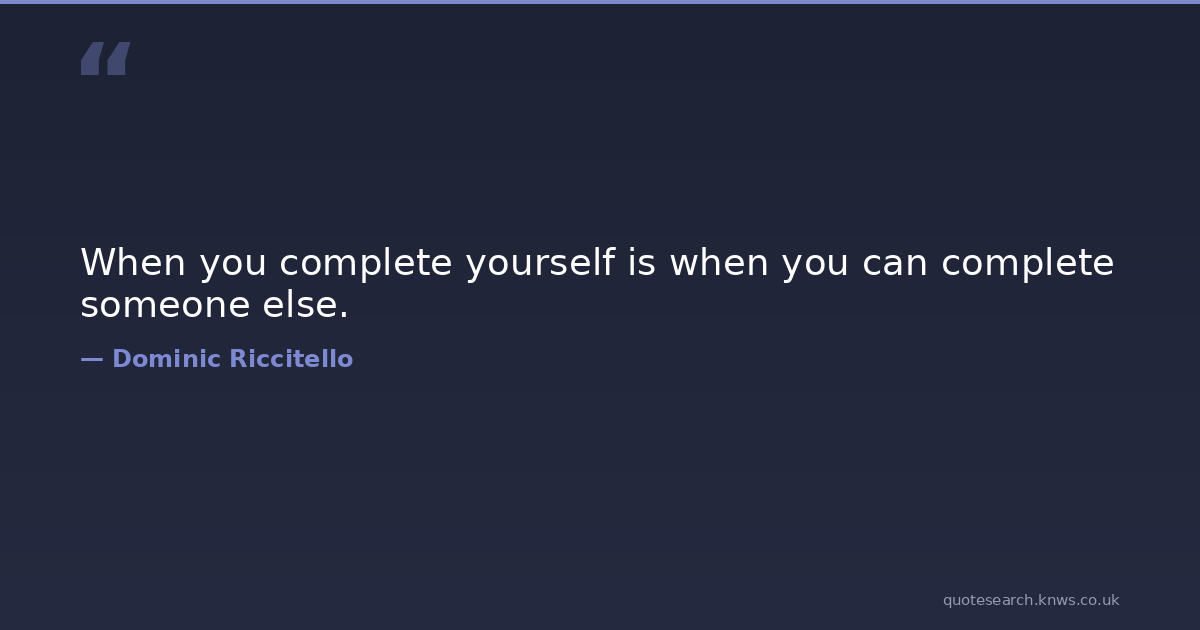 “

When you complete yourself is when you can complete someone else.

— Dominic Riccitello

quotesearch.knws.co.uk